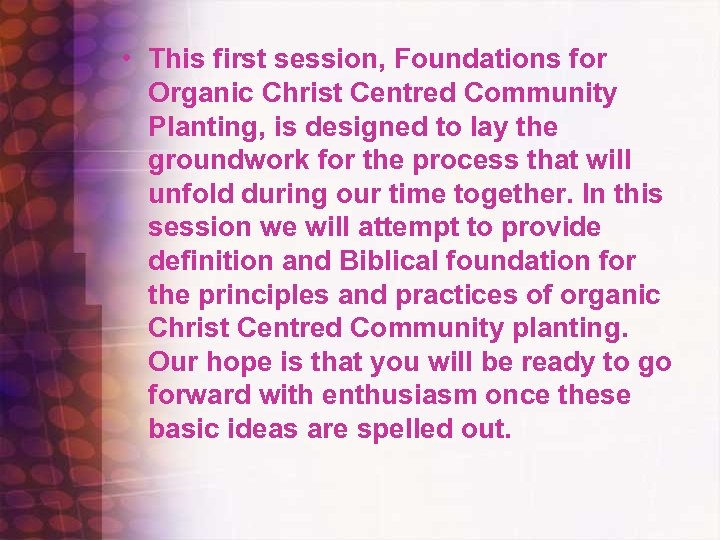 • This first session, Foundations for Organic Christ Centred Community Planting, is designed to lay the groundwork for the process that will unfold during our time together. In this session we will attempt to provide definition and Biblical foundation for the principles and practices of organic Christ Centred Community planting. Our hope is that you will be ready to go forward with enthusiasm once these basic ideas are spelled out.